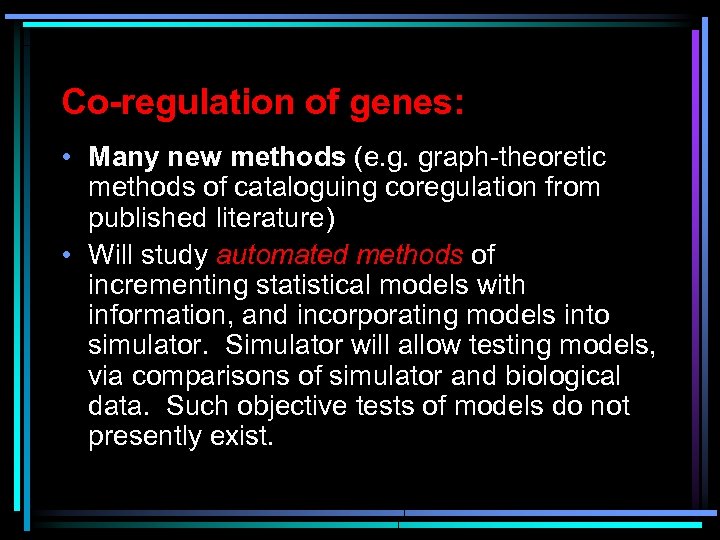 Co-regulation of genes:

• Many new methods (e.g. graph-theoretic methods of cataloguing coregulation from published literature)

• Will study automated methods of incrementing statistical models with information, and incorporating models into simulator. Simulator will allow testing models, via comparisons of simulator and biological data. Such objective tests of models do not presently exist.